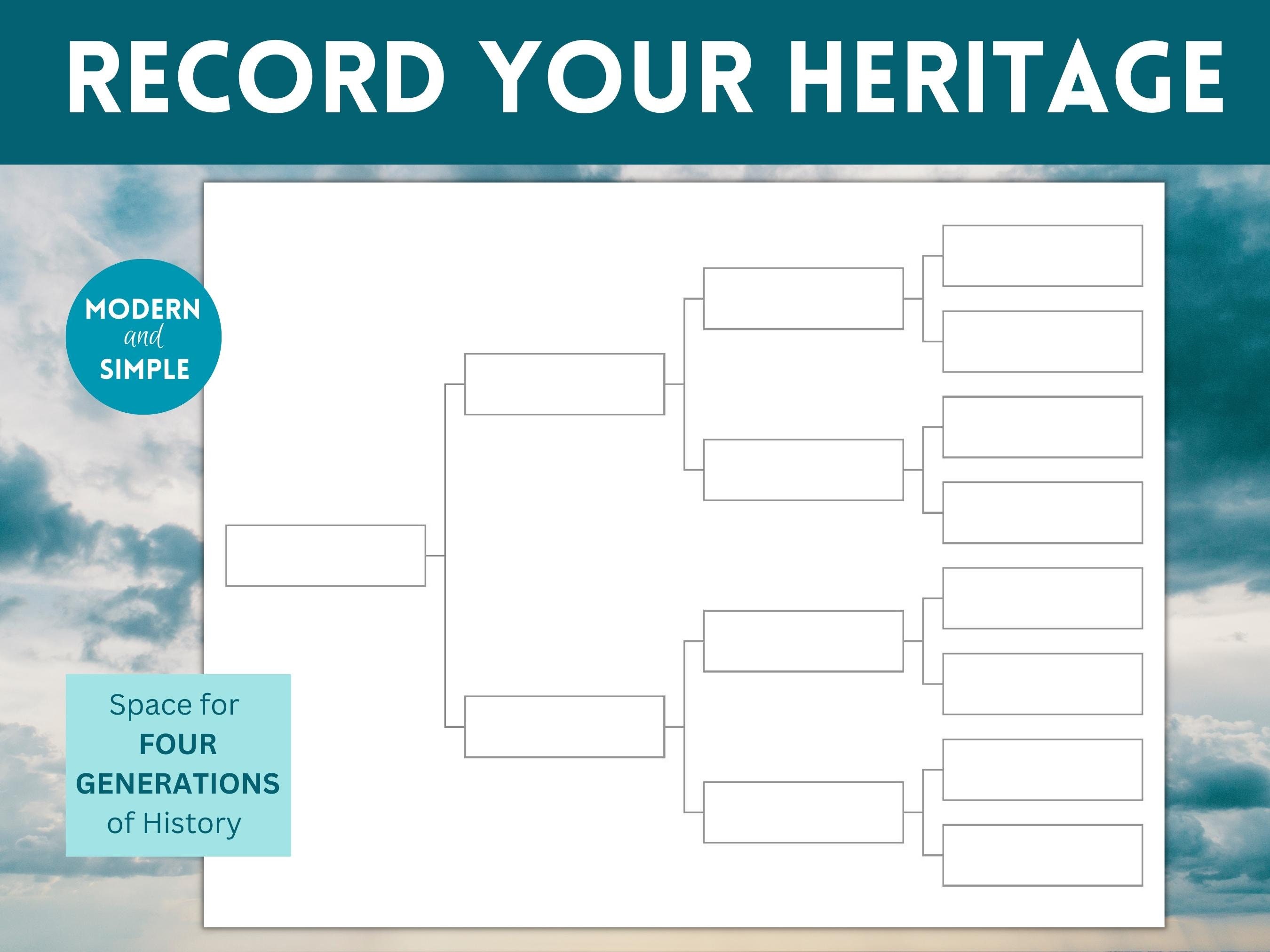 RECORD YOUR HERITAGE

MODERN and SIMPLE

Space for FOUR GENERATIONS of History